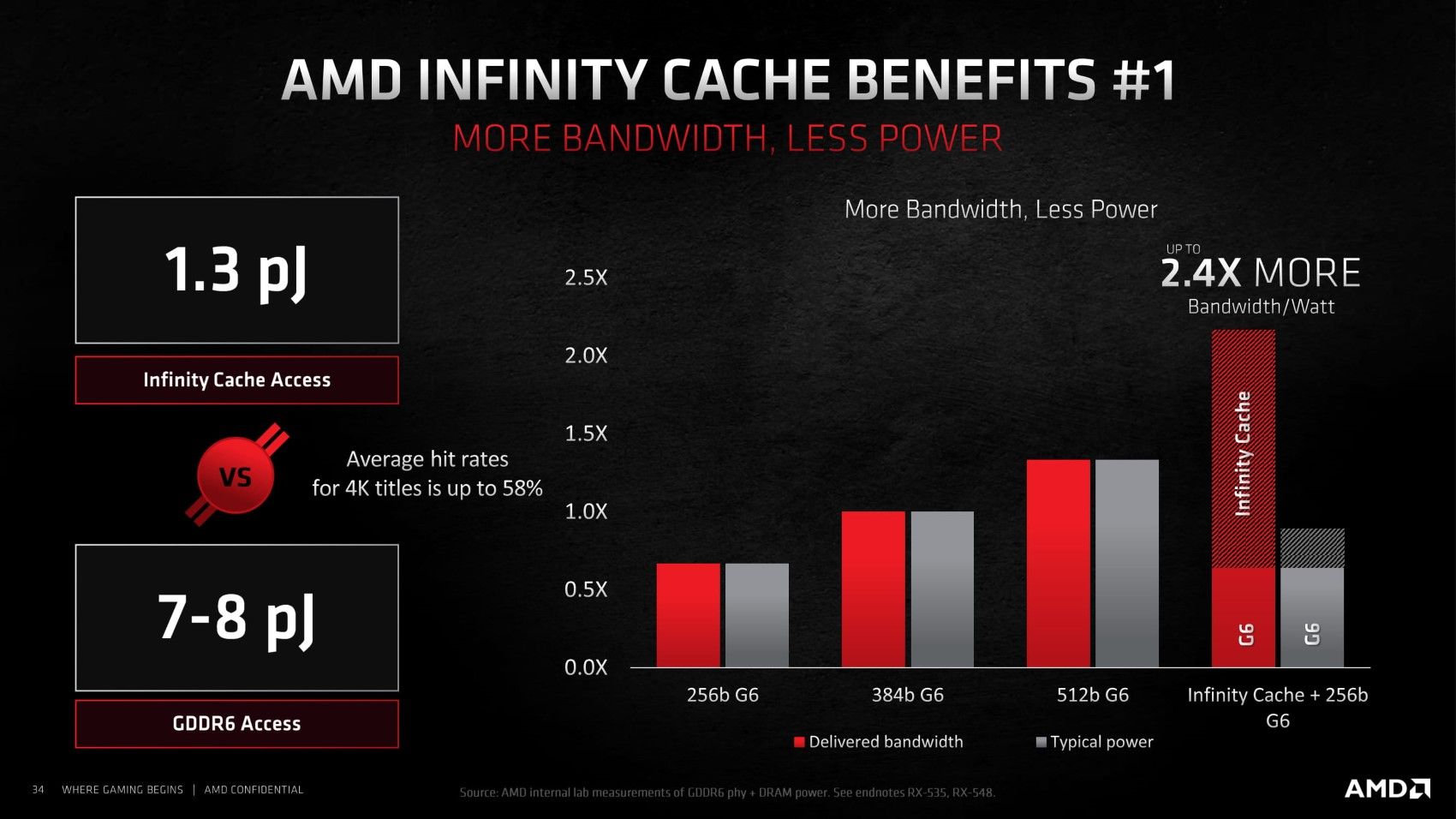 AMD INFINITY CACHE BENEFITS #1

MORE BANDWIDTH, LESS POWER

1.3 pJ

Infinity Cache Access

VS

Average hit rates for 4K titles is up to 58%

7-8 pJ

GDDR6 Access

More Bandwidth, Less Power

UP TO
2.4X MORE
Bandwidth/Watt

2.5X
2.0X
1.5X
1.0X
0.5X
0.0X

Infinity Cache

G6

G6

256b G6
384b G6
512b G6
Infinity Cache + 256b G6

Delivered bandwidth
Typical power

34 WHERE GAMING BEGINS | AMD CONFIDENTIAL

Source: AMD internal lab measurements of GDDR6 phy + DRAM power. See endnotes RX-535, RX-548.

AMD